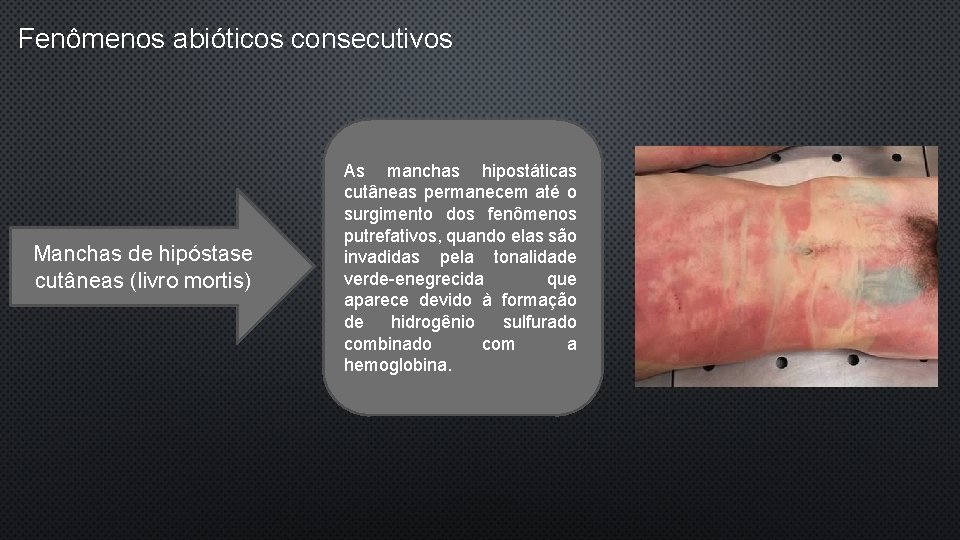 Fenômenos abióticos consecutivos

Manchas de hipóstase cutâneas (livro mortis)

As manchas hipostáticas cutâneas permanecem até o surgimento dos fenômenos putrefativos, quando elas são invadidas pela tonalidade verde-enegrecida que aparece devido à formação de hidrogênio sulfurado combinado com a hemoglobina.